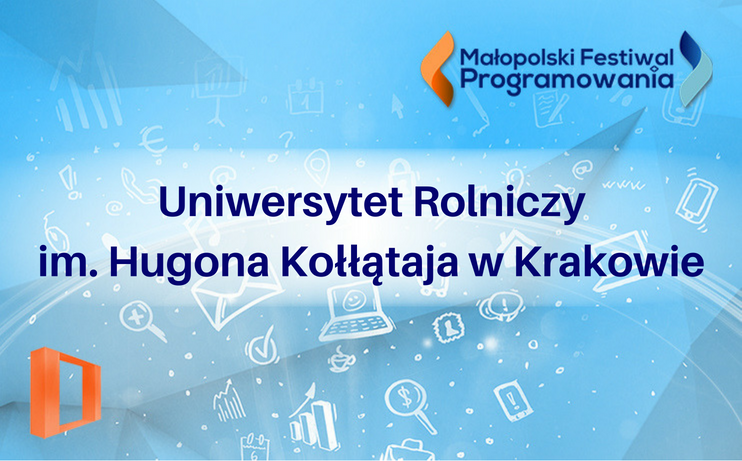 Małopolski Festiwal Programowania

Uniwersytet Rolniczy
im. Hugona Kołłątaja w Krakowie